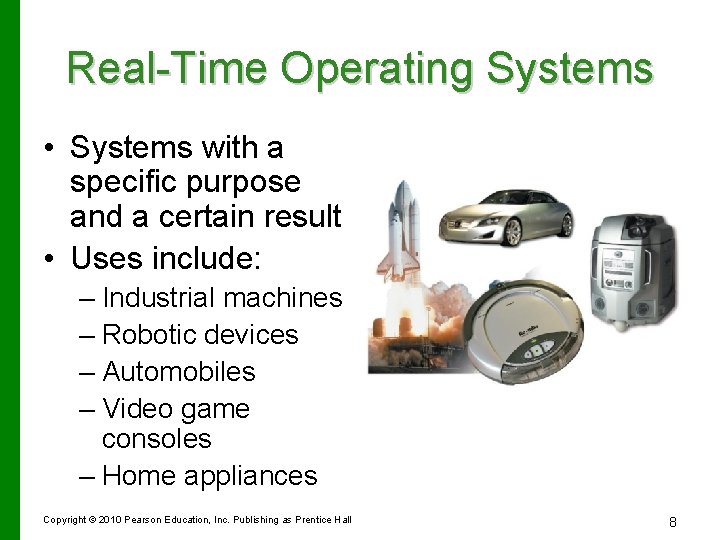 Real-Time Operating Systems

• Systems with a specific purpose and a certain result
• Uses include:
– Industrial machines
– Robotic devices
– Automobiles
– Video game consoles
– Home appliances

Copyright © 2010 Pearson Education, Inc. Publishing as Prentice Hall

8